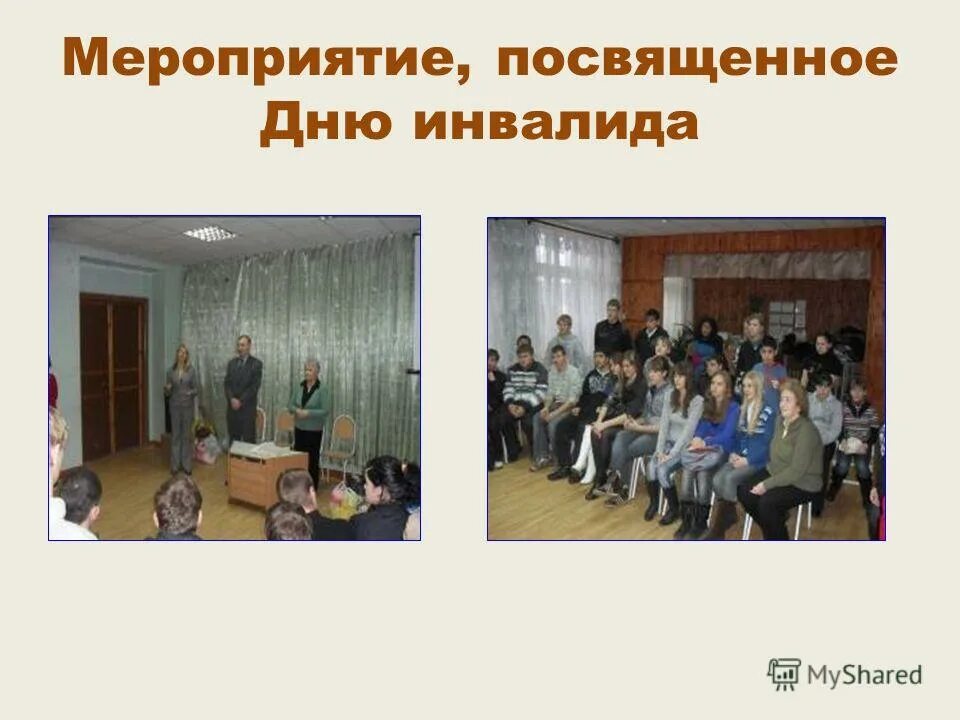 Мероприятие, посвященное Дню инвалида

MyShared